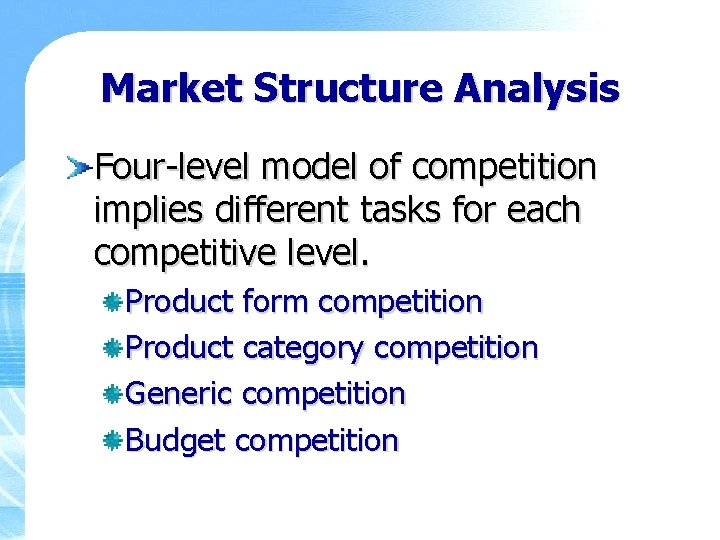 Market Structure Analysis

Four-level model of competition implies different tasks for each competitive level.

Product form competition

Product category competition

Generic competition

Budget competition